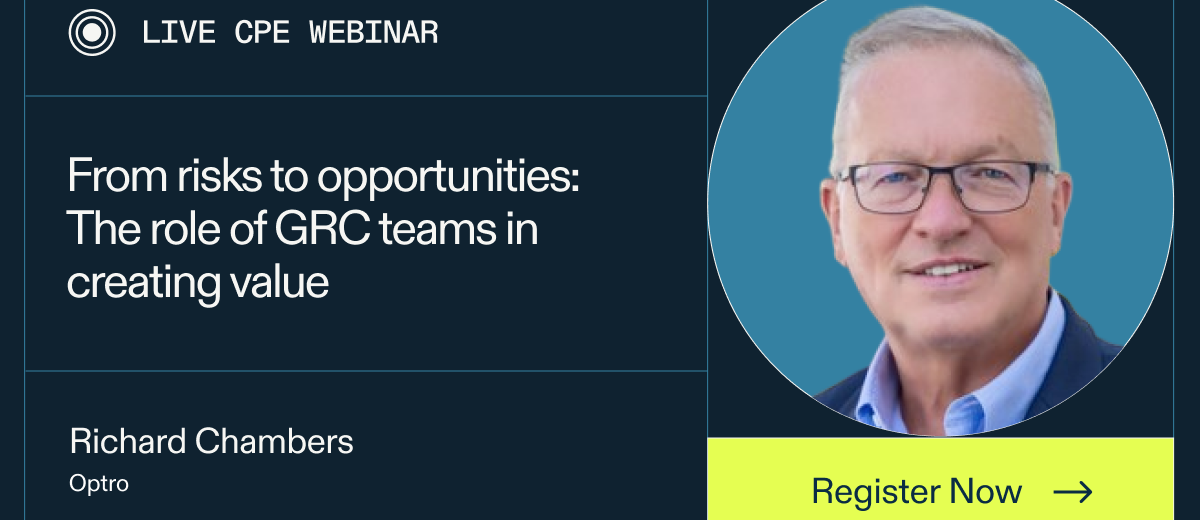 LIVE CPE WEBINAR

From risks to opportunities: The role of GRC teams in creating value

Richard Chambers
Optro

Register Now →